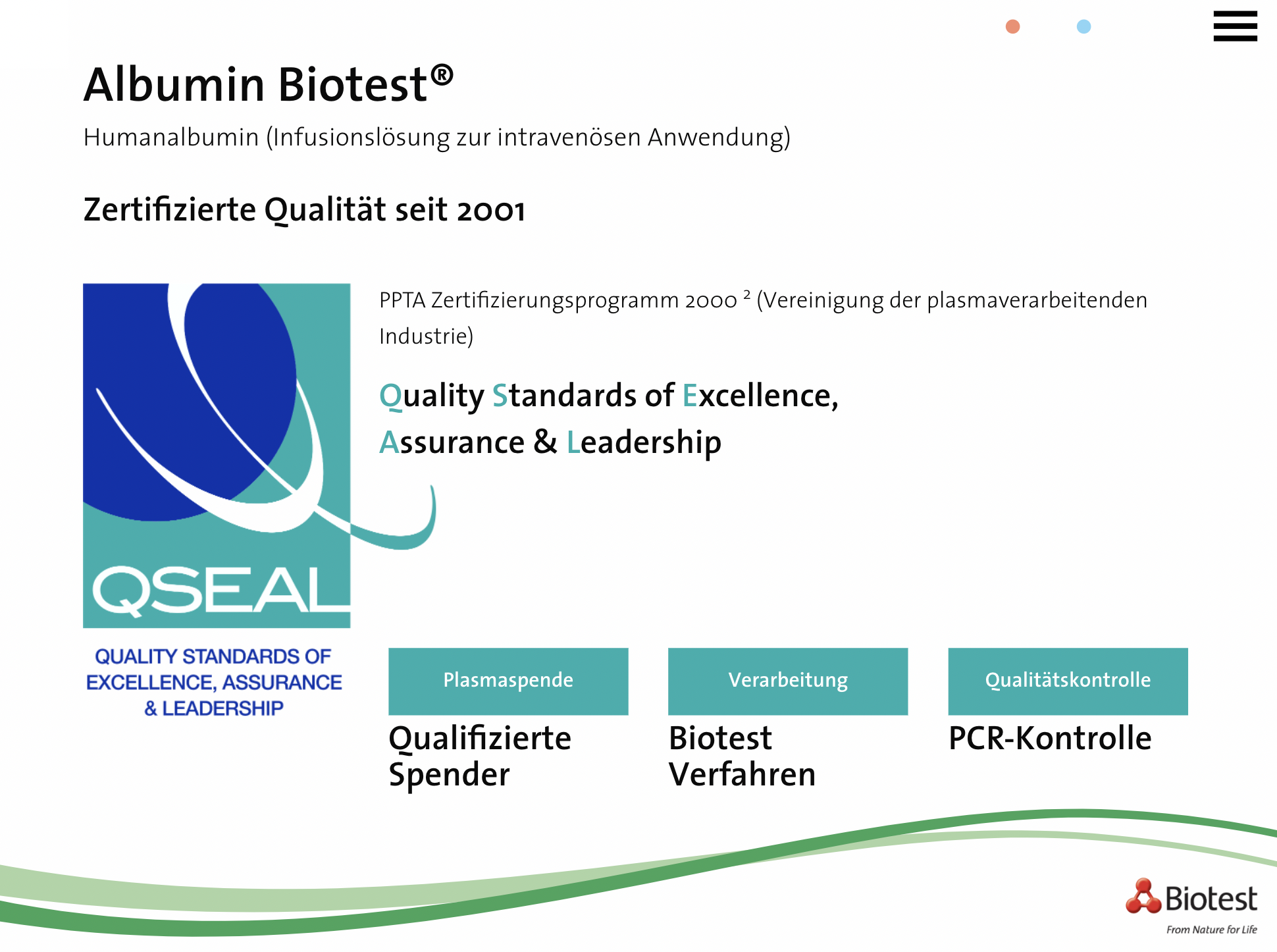 Albumin Biotest®

Humanalbumin (Infusionslösung zur intravenösen Anwendung)

Zertifizierte Qualität seit 2001

QSEAL

QUALITY STANDARDS OF EXCELLENCE, ASSURANCE & LEADERSHIP

PPTA Zertifizierungsprogramm 2000 ² (Vereinigung der plasmaverarbeitenden Industrie)

Quality Standards of Excellence, Assurance & Leadership

Plasmaspende

Qualifizierte Spender

Verarbeitung

Biotest Verfahren

Qualitätskontrolle

PCR-Kontrolle

Biotest
From Nature for Life